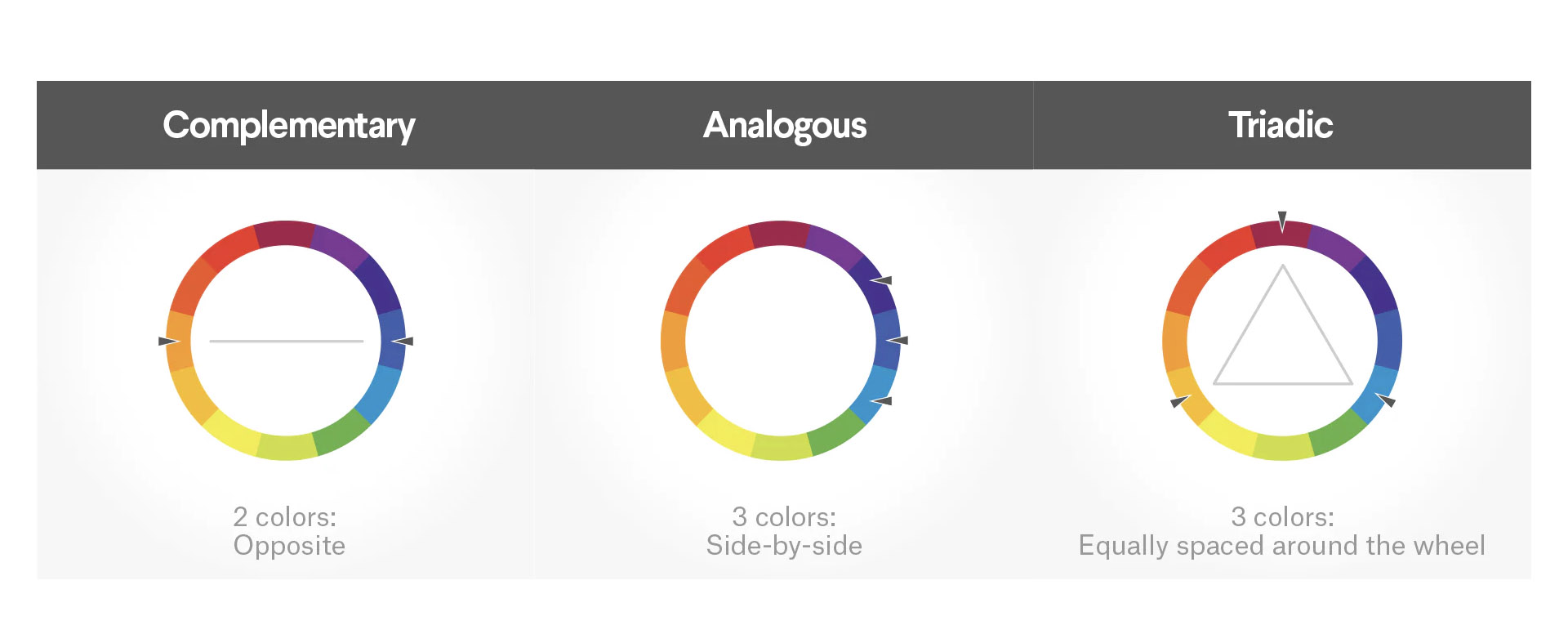 Complementary

2 colors:
Opposite

Analogous

3 colors:
Side-by-side

Triadic

3 colors:
Equally spaced around the wheel